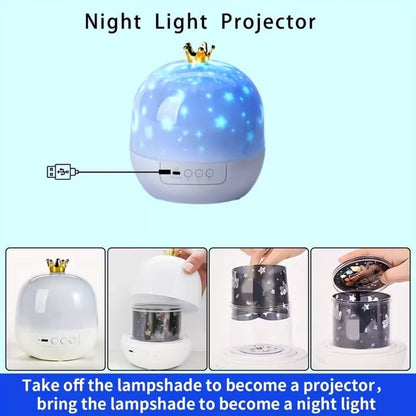 Night Light Projector

Take off the lampshade to become a projector, bring the lampshade to become a night light